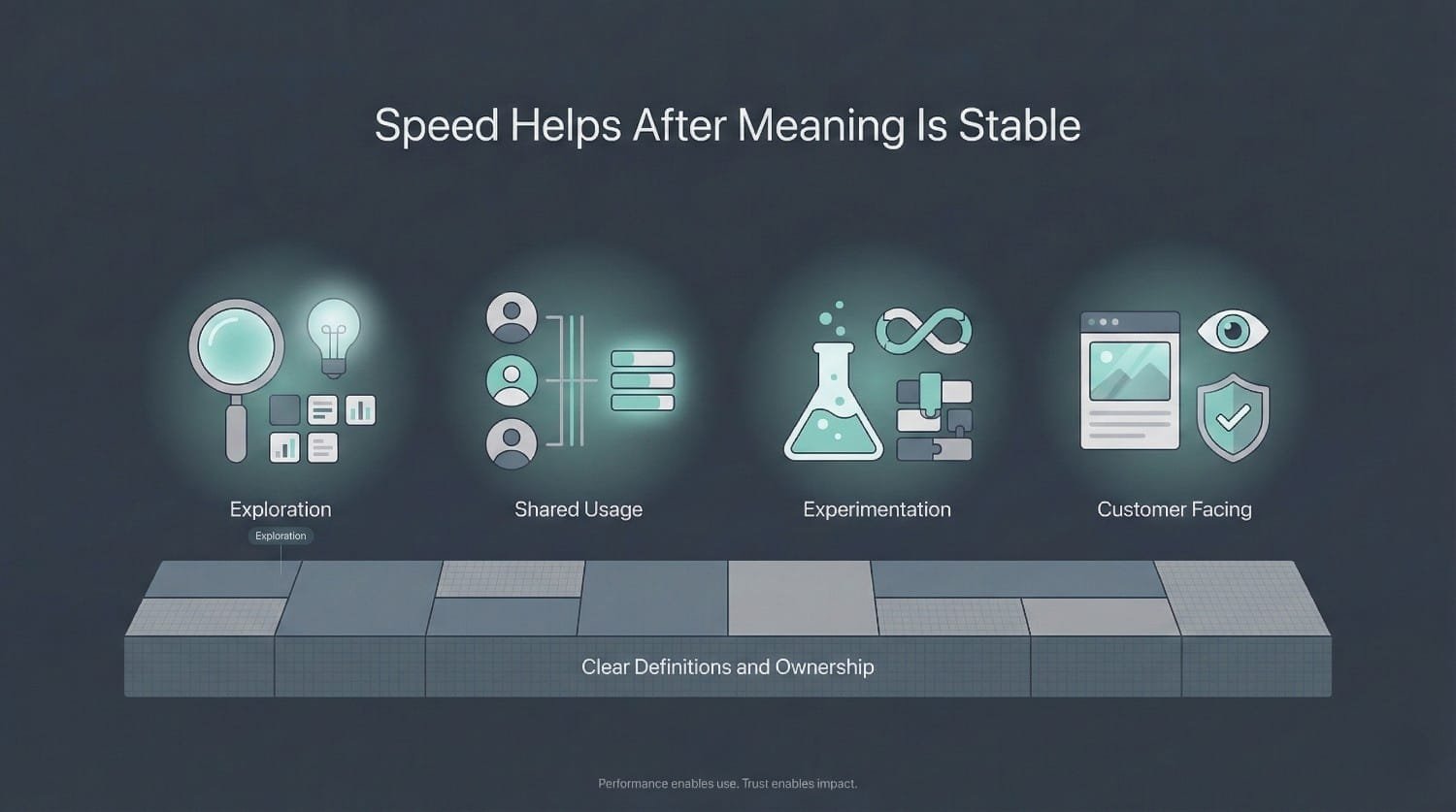 Speed Helps After Meaning Is Stable

Exploration

Exploration

Shared Usage

Experimentation

Customer Facing

Clear Definitions and Ownership

Performance enables use. Trust enables impact.